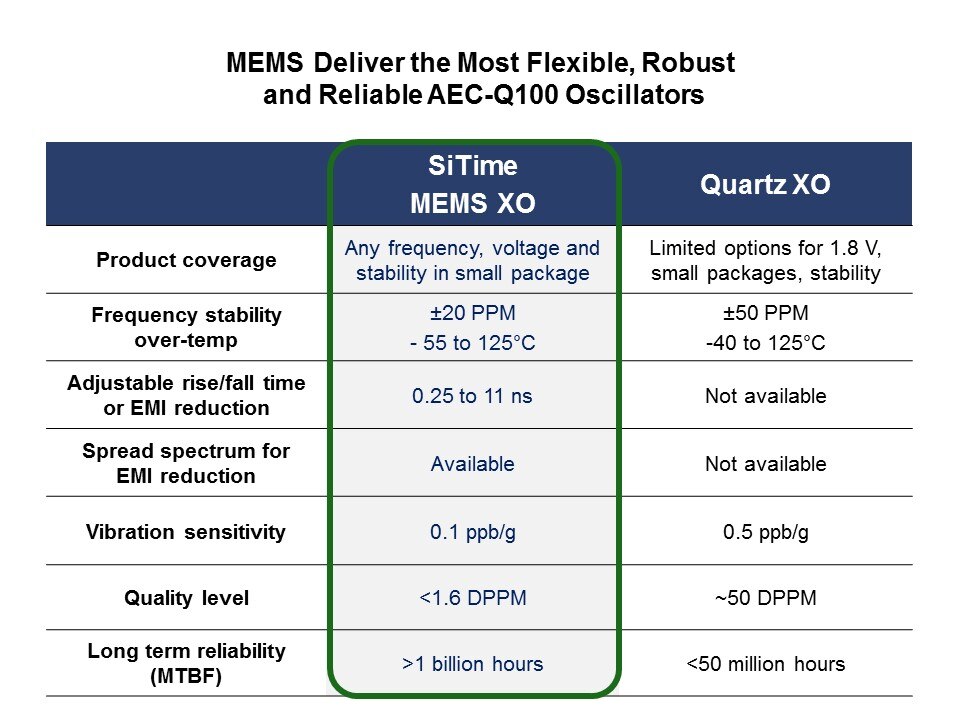 MEMS Deliver the Most Flexible, Robust and Reliable AEC-Q100 Oscillators

| | SiTime MEMS XO | Quartz XO |
|---|---|---|
| Product coverage | Any frequency, voltage and stability in small package | Limited options for 1.8 V, small packages, stability |
| Frequency stability over-temp | ±20 PPM - 55 to 125°C | ±50 PPM -40 to 125°C |
| Adjustable rise/fall time or EMI reduction | 0.25 to 11 ns | Not available |
| Spread spectrum for EMI reduction | Available | Not available |
| Vibration sensitivity | 0.1 ppb/g | 0.5 ppb/g |
| Quality level | <1.6 DPPM | ~50 DPPM |
| Long term reliability (MTBF) | >1 billion hours | <50 million hours |